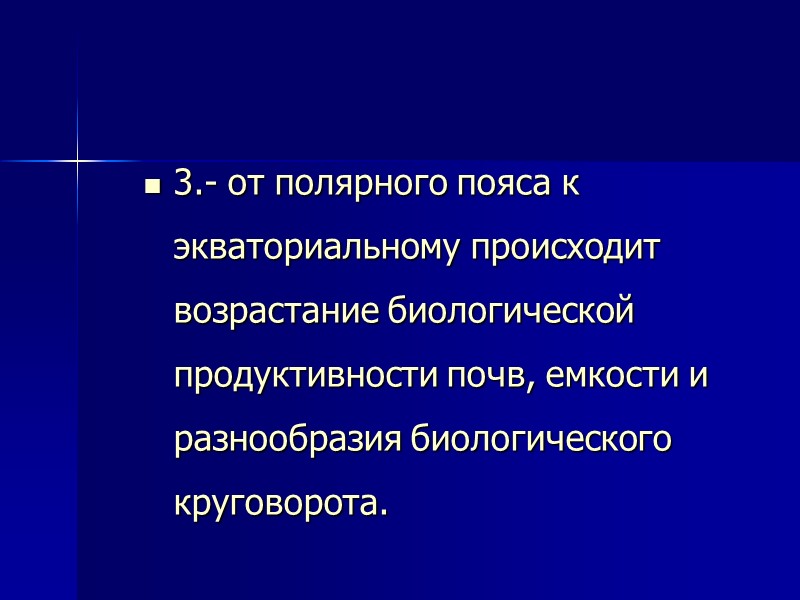 3.- от полярного пояса к экваториальному происходит возрастание биологической продуктивности почв, емкости и разнообразия биологического круговорота.